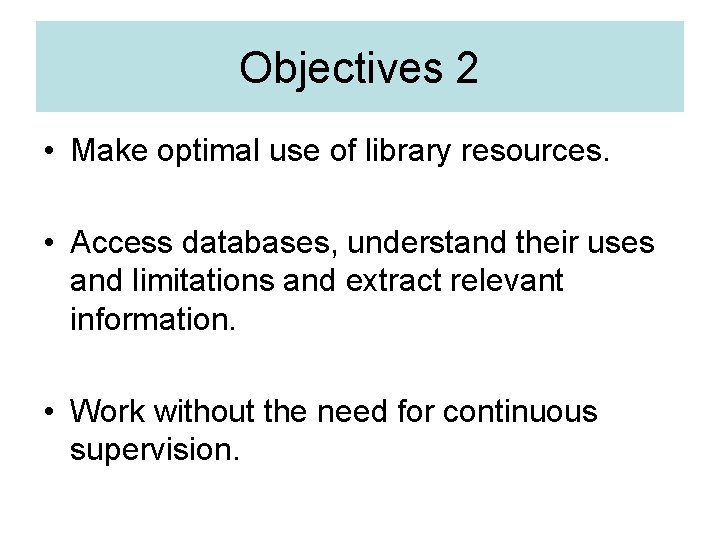 Objectives 2

• Make optimal use of library resources.

• Access databases, understand their uses and limitations and extract relevant information.

• Work without the need for continuous supervision.